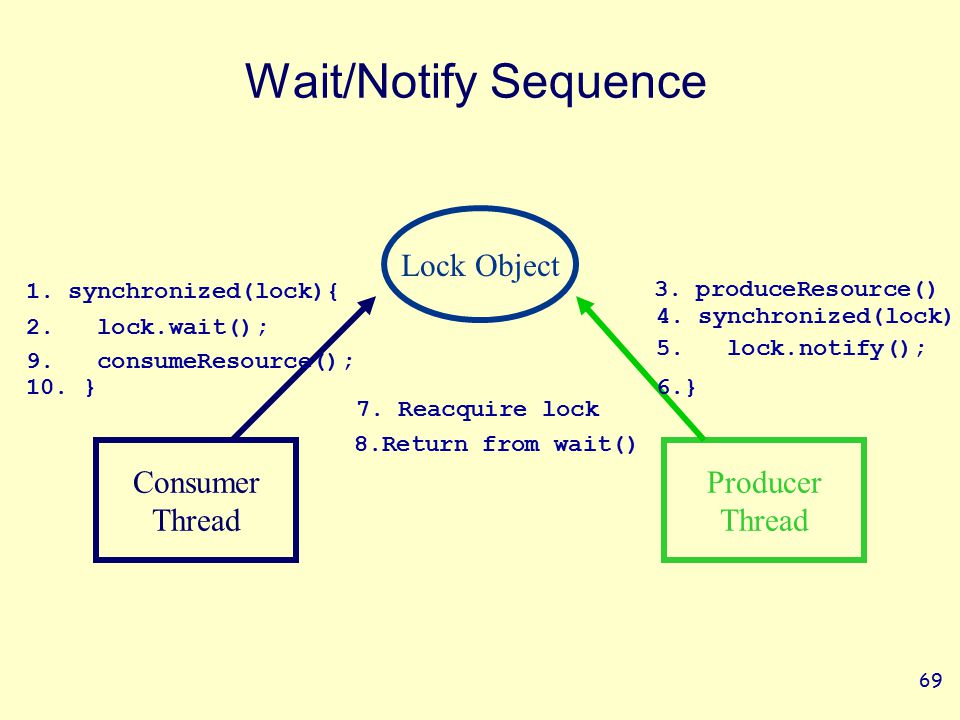 Wait/Notify Sequence

Lock Object

1. synchronized(lock){
2.   lock.wait();
9.   consumeResource();
10. }

3. produceResource()
4. synchronized(lock)
5.   lock.notify();
6.}

7. Reacquire lock
8.Return from wait()

Consumer Thread

Producer Thread

69